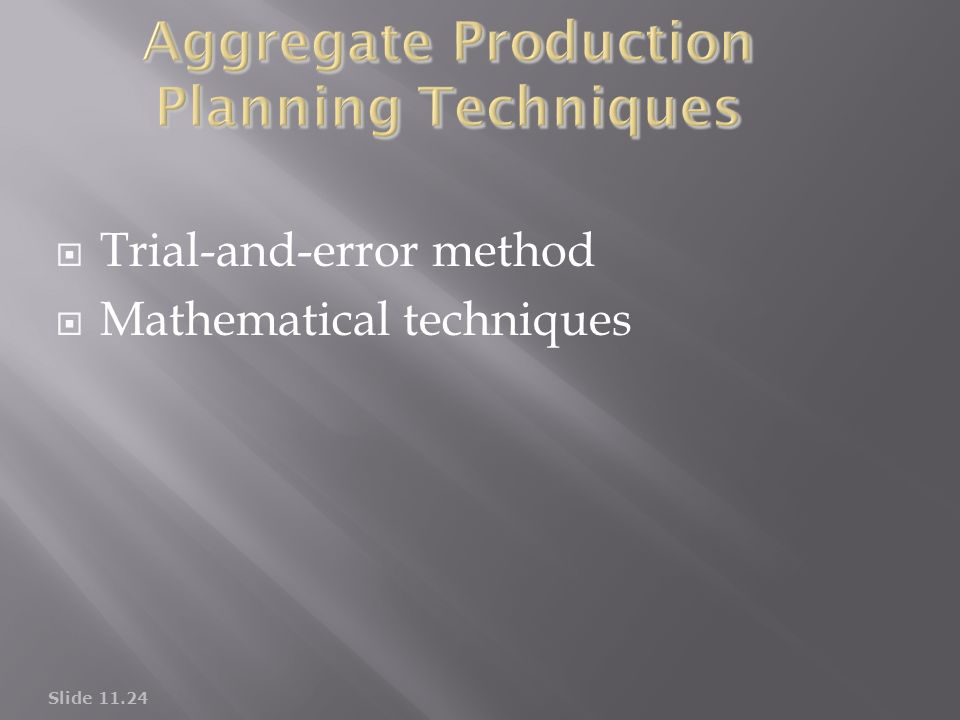 Aggregate Production Planning Techniques

Trial-and-error method
Mathematical techniques

Slide 11.24